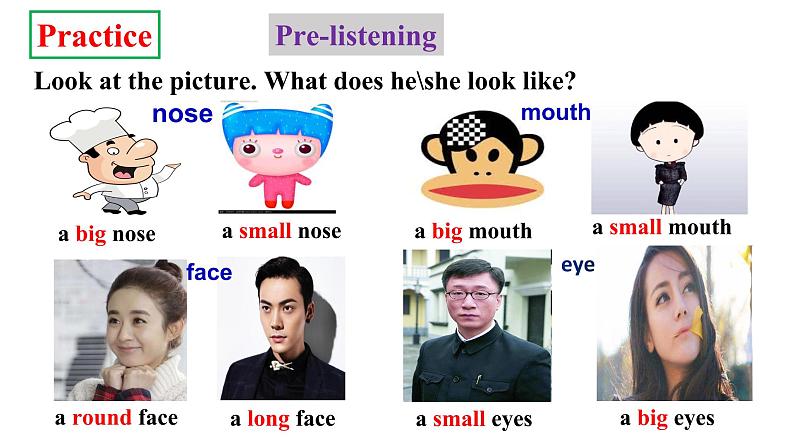 Practice

Pre-listening

Look at the picture. What does he\she look like?

nose

a big nose

a small nose

mouth

a big mouth

a small mouth

face

a round face

a long face

eye

a small eyes

a big eyes